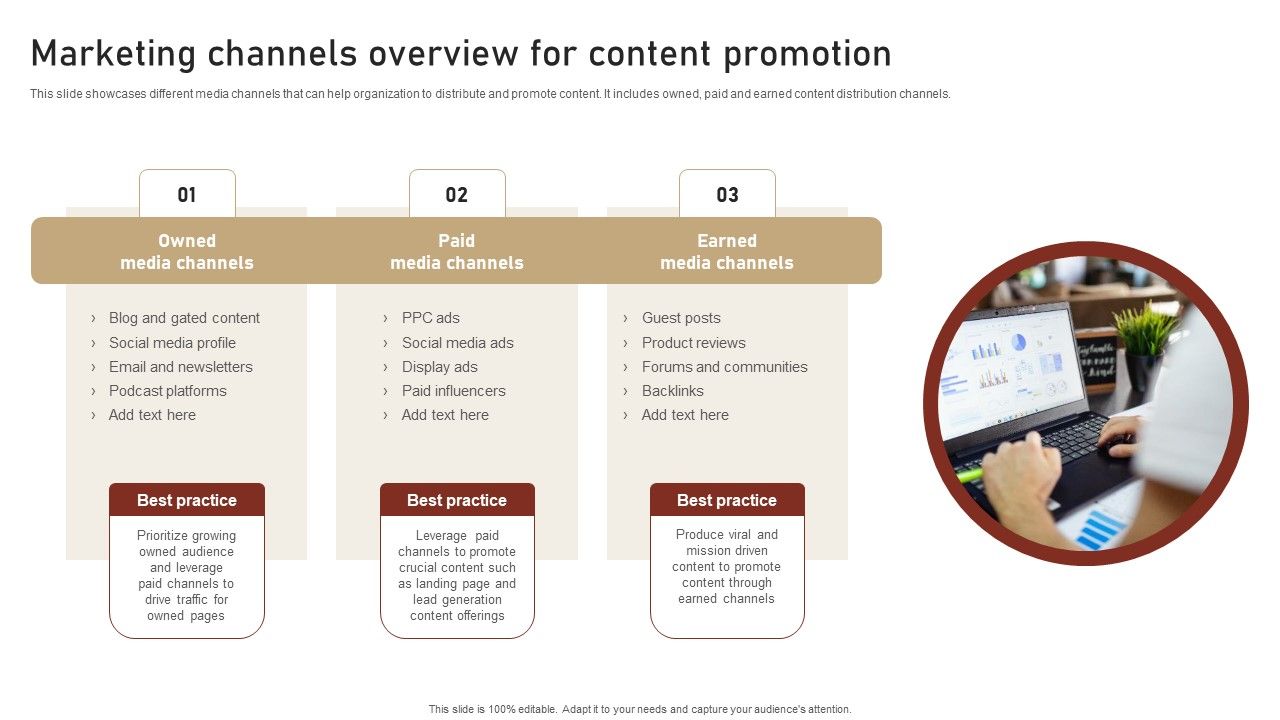 Marketing channels overview for content promotion

This slide showcases different media channels that can help organization to distribute and promote content. It includes owned, paid and earned content distribution channels.

01

Owned media channels

› Blog and gated content
› Social media profile
› Email and newsletters
› Podcast platforms
› Add text here

Best practice

Prioritize growing owned audience and leverage paid channels to drive traffic for owned pages

02

Paid media channels

› PPC ads
› Social media ads
› Display ads
› Paid influencers
› Add text here

Best practice

Leverage paid channels to promote crucial content such as landing page and lead generation content offerings

03

Earned media channels

› Guest posts
› Product reviews
› Forums and communities
› Backlinks
› Add text here

Best practice

Produce viral and mission driven content to promote content through earned channels

This slide is 100% editable. Adapt it to your needs and capture your audience's attention.